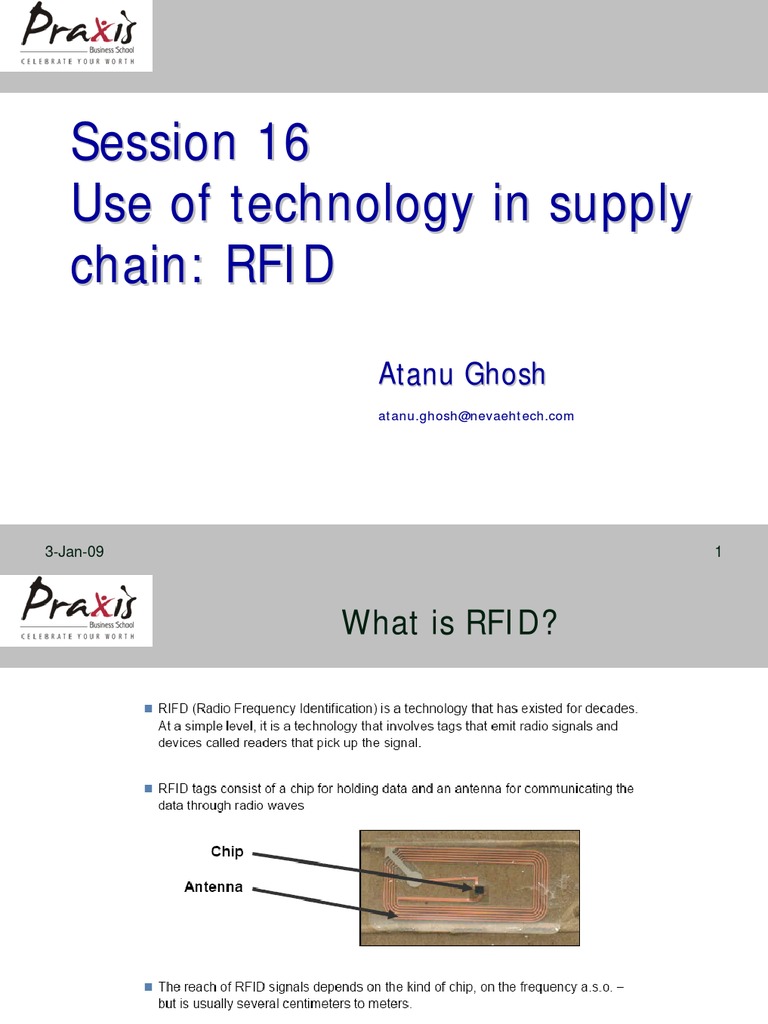 Praxis Business School
CELEBRATE YOUR WORTH

Session 16
Use of technology in supply chain: RFID

Atanu Ghosh

atanu.ghosh@nevaehtech.com

3-Jan-09

1

Praxis Business School
CELEBRATE YOUR WORTH

What is RFID?

RIFD (Radio Frequency Identification) is a technology that has existed for decades. At a simple level, it is a technology that involves tags that emit radio signals and devices called readers that pick up the signal.

RFID tags consist of a chip for holding data and an antenna for communicating the data through radio waves

Chip

Antenna

The reach of RFID signals depends on the kind of chip, on the frequency a.s.o. – but is usually several centimeters to meters.